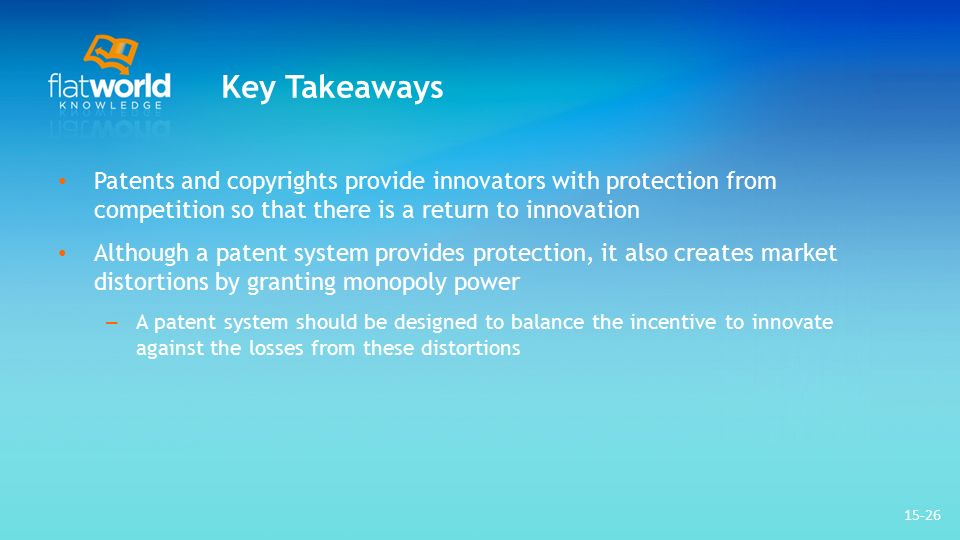 flatworld
KNOWLEDGE

Key Takeaways

• Patents and copyrights provide innovators with protection from competition so that there is a return to innovation

• Although a patent system provides protection, it also creates market distortions by granting monopoly power

– A patent system should be designed to balance the incentive to innovate against the losses from these distortions

15-26